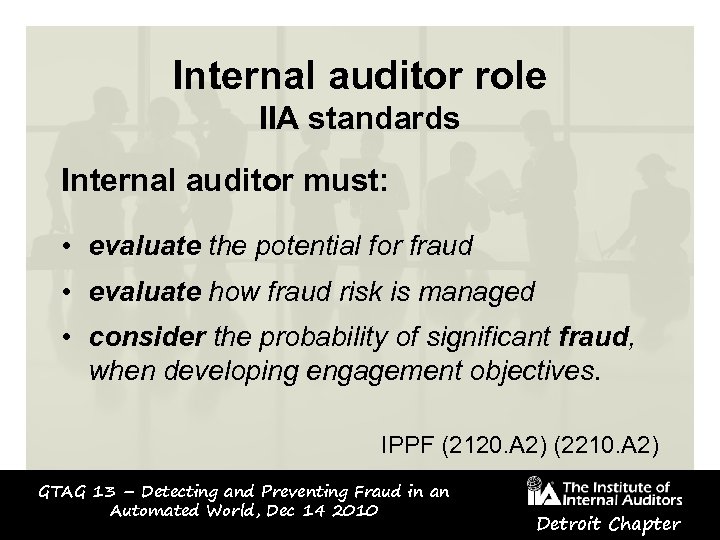 Internal auditor role
IIA standards

Internal auditor must:

• evaluate the potential for fraud
• evaluate how fraud risk is managed
• consider the probability of significant fraud, when developing engagement objectives.

IPPF (2120.A2) (2210.A2)

GTAG 13 – Detecting and Preventing Fraud in an Automated World, Dec 14 2010

IIA The Institute of Internal Auditors
Detroit Chapter